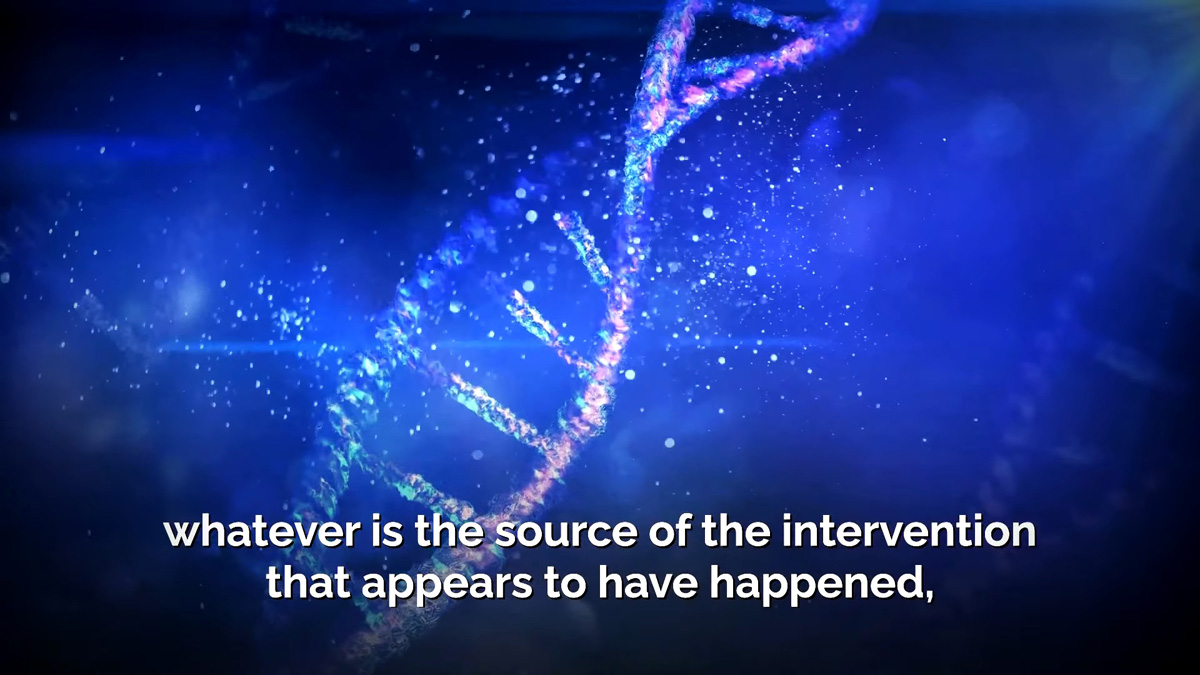 whatever is the source of the intervention that appears to have happened,